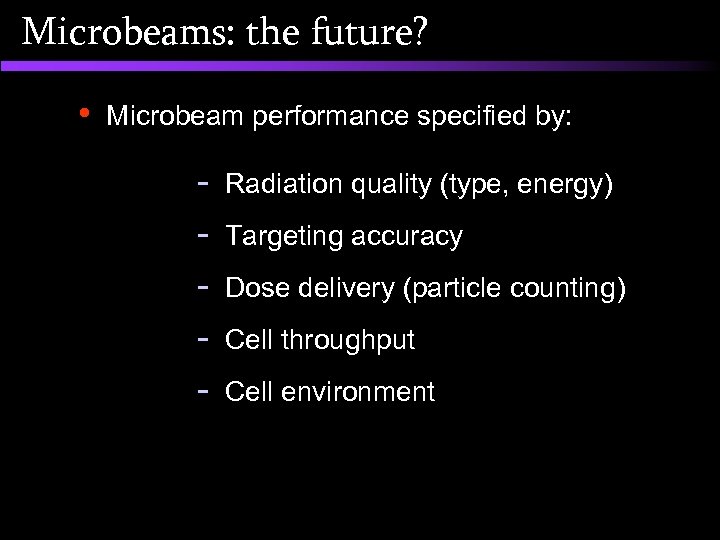 Microbeams: the future?

• Microbeam performance specified by:

- Radiation quality (type, energy)
- Targeting accuracy
- Dose delivery (particle counting)
- Cell throughput
- Cell environment